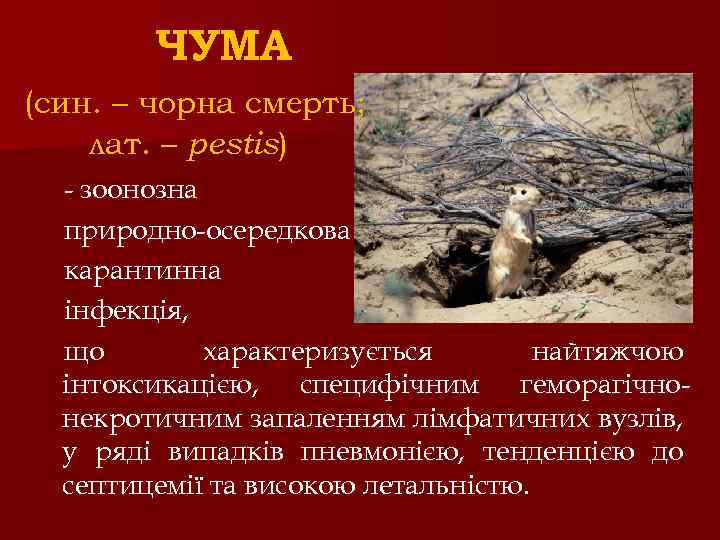 ЧУМА

(син. – чорна смерть; лат. – pestis)

- зоонозна природно-осередкова карантинна інфекція,

що характеризується найтяжчою інтоксикацією, специфічним геморагічно-некротичним запаленням лімфатичних вузлів, у ряді випадків пневмонією, тенденцією до септицемії та високою летальністю.